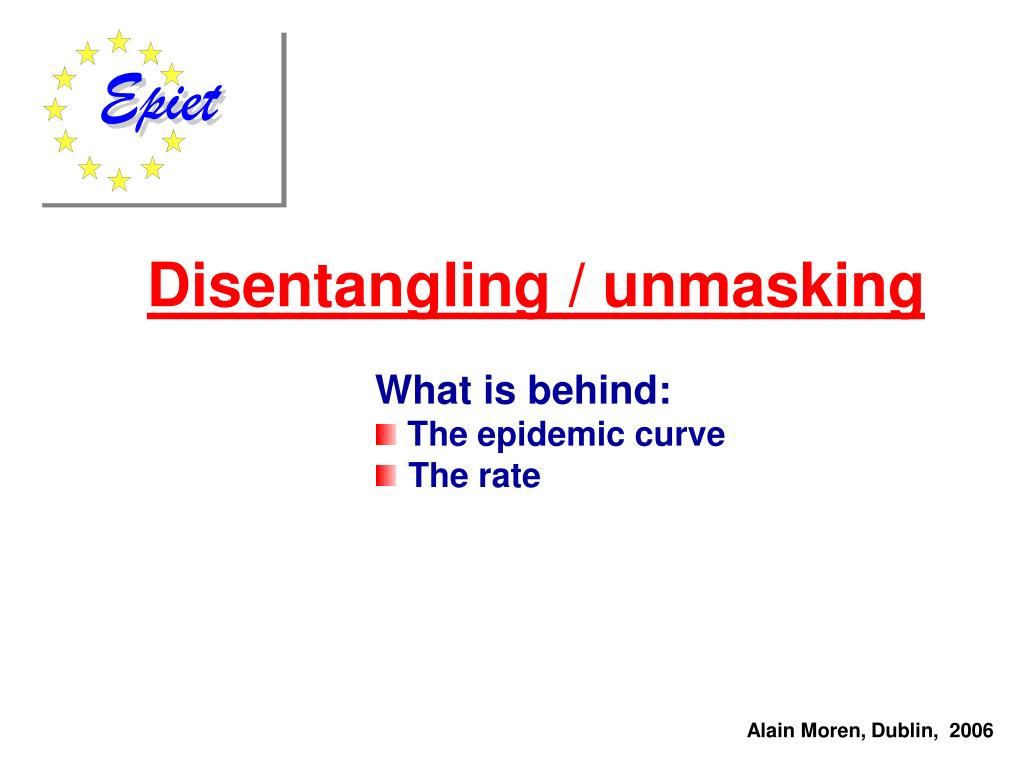 Epiet

Disentangling / unmasking

What is behind:
The epidemic curve
The rate

Alain Moren, Dublin, 2006